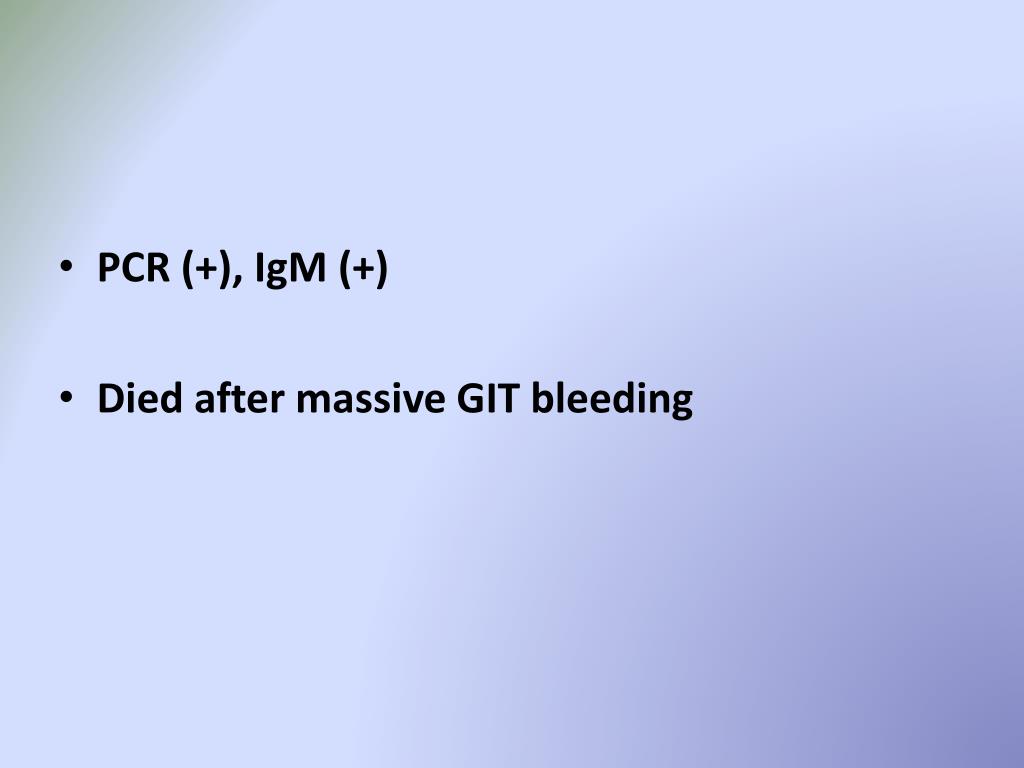 • PCR (+), IgM (+)

• Died after massive GIT bleeding